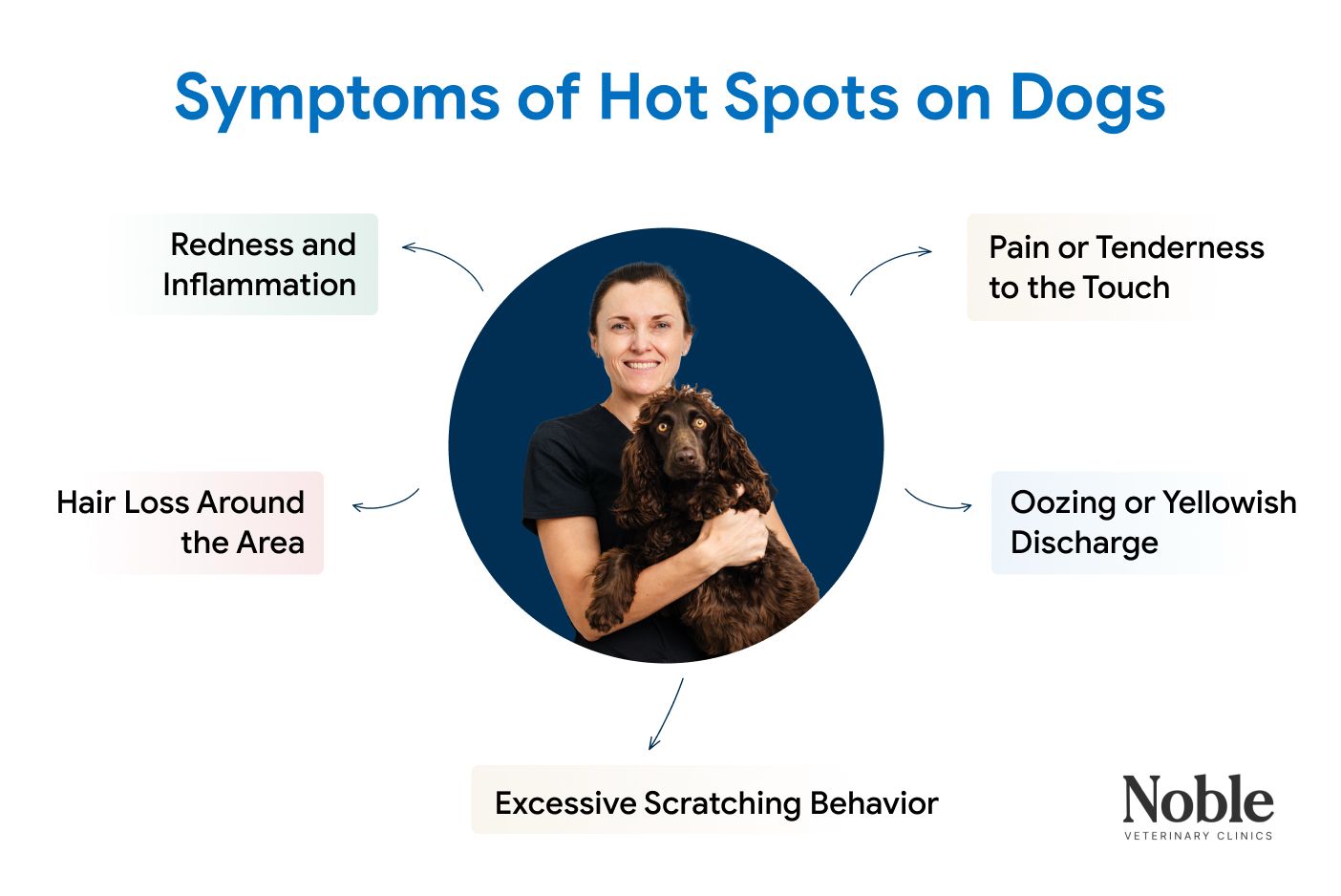 Symptoms of Hot Spots on Dogs

Redness and Inflammation

Pain or Tenderness to the Touch

Hair Loss Around the Area

Oozing or Yellowish Discharge

Excessive Scratching Behavior

Noble
VETERINARY CLINICS